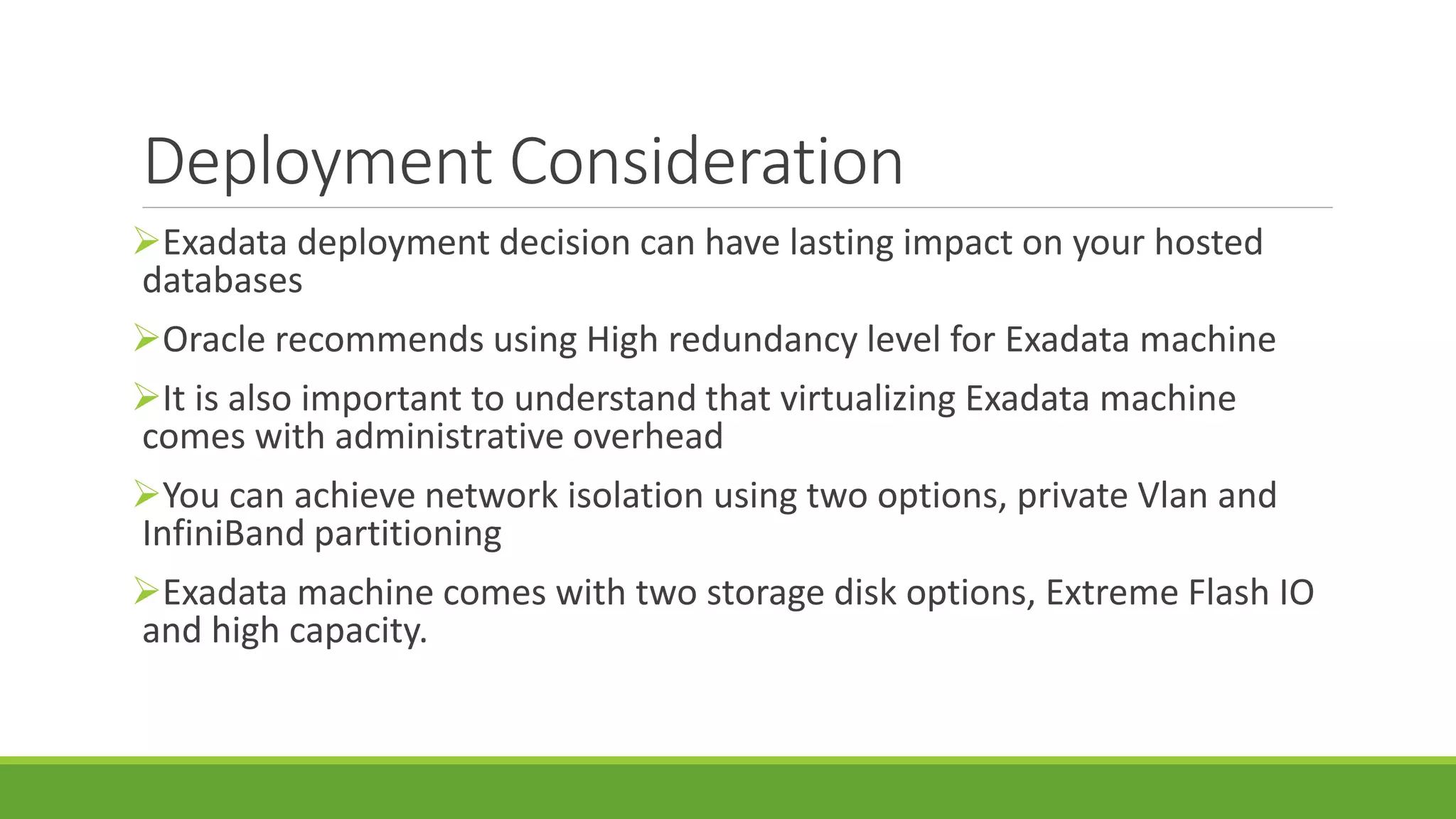 Deployment Consideration

➢Exadata deployment decision can have lasting impact on your hosted databases

➢Oracle recommends using High redundancy level for Exadata machine

➢It is also important to understand that virtualizing Exadata machine comes with administrative overhead

➢You can achieve network isolation using two options, private Vlan and InfiniBand partitioning

➢Exadata machine comes with two storage disk options, Extreme Flash IO and high capacity.